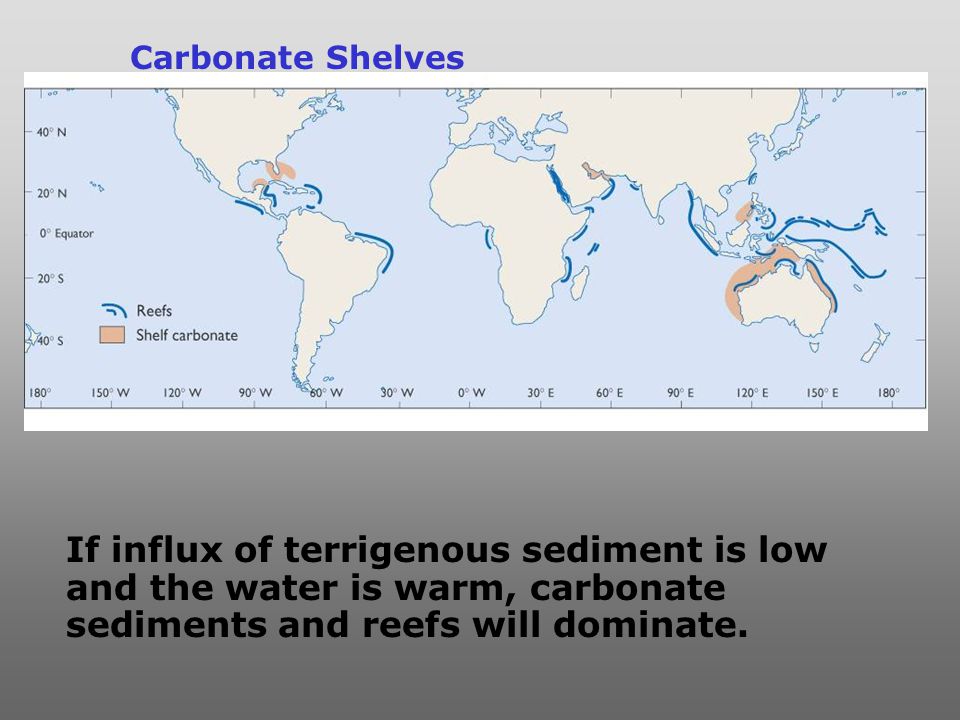 Carbonate Shelves

40° N

20° N

0° Equator

20° S

40° S

Reefs

Shelf carbonate

180° 150° W 120° W 90° W 60° W 30° W 0° W 30° E 60° E 90° E 120° E 150° E 180°

If influx of terrigenous sediment is low and the water is warm, carbonate sediments and reefs will dominate.